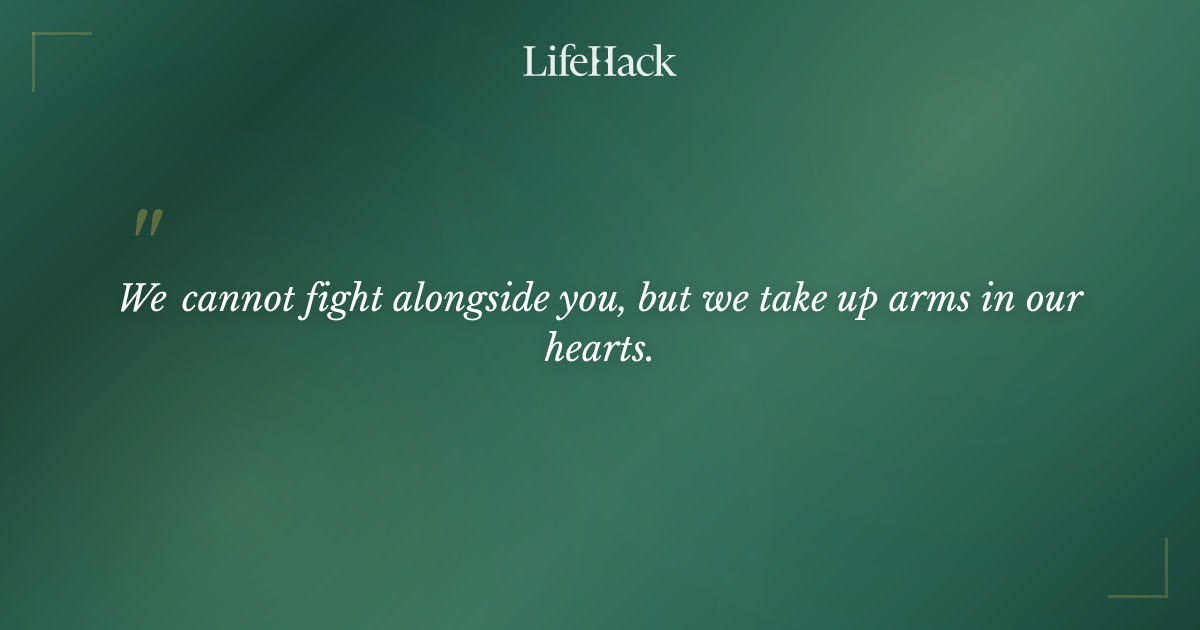 LifeHack

"

We cannot fight alongside you, but we take up arms in our hearts.